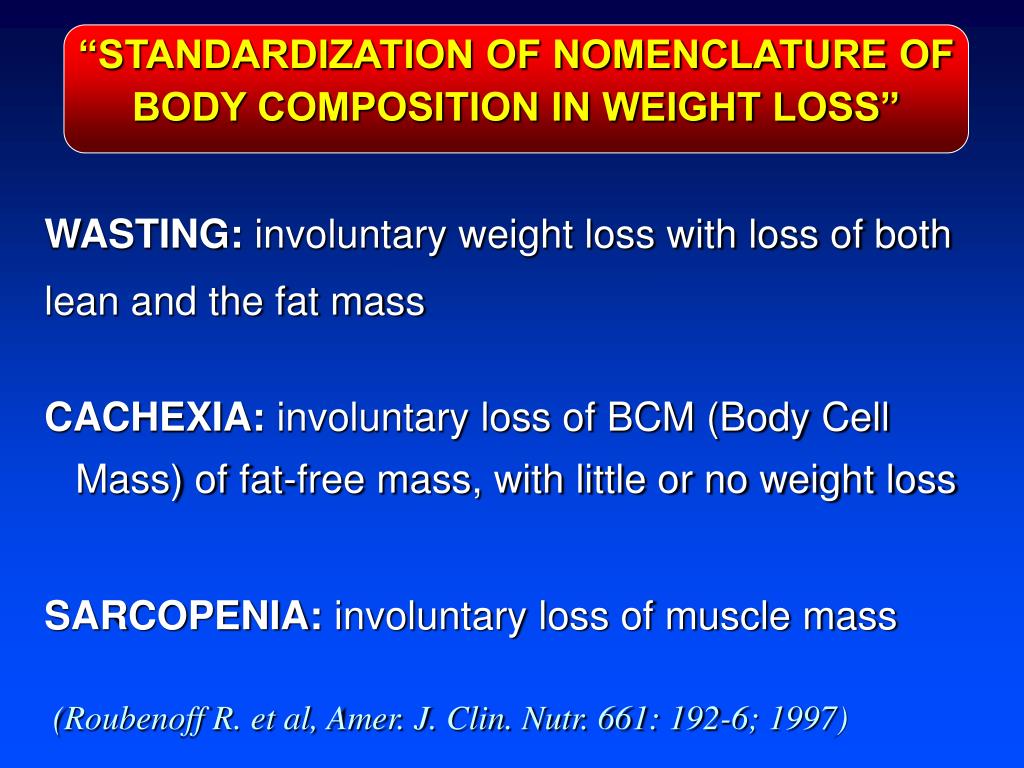 “STANDARDIZATION OF NOMENCLATURE OF BODY COMPOSITION IN WEIGHT LOSS”

WASTING: involuntary weight loss with loss of both lean and the fat mass

CACHEXIA: involuntary loss of BCM (Body Cell Mass) of fat-free mass, with little or no weight loss

SARCOPENIA: involuntary loss of muscle mass

(Roubenoff R. et al, Amer. J. Clin. Nutr. 661: 192-6; 1997)